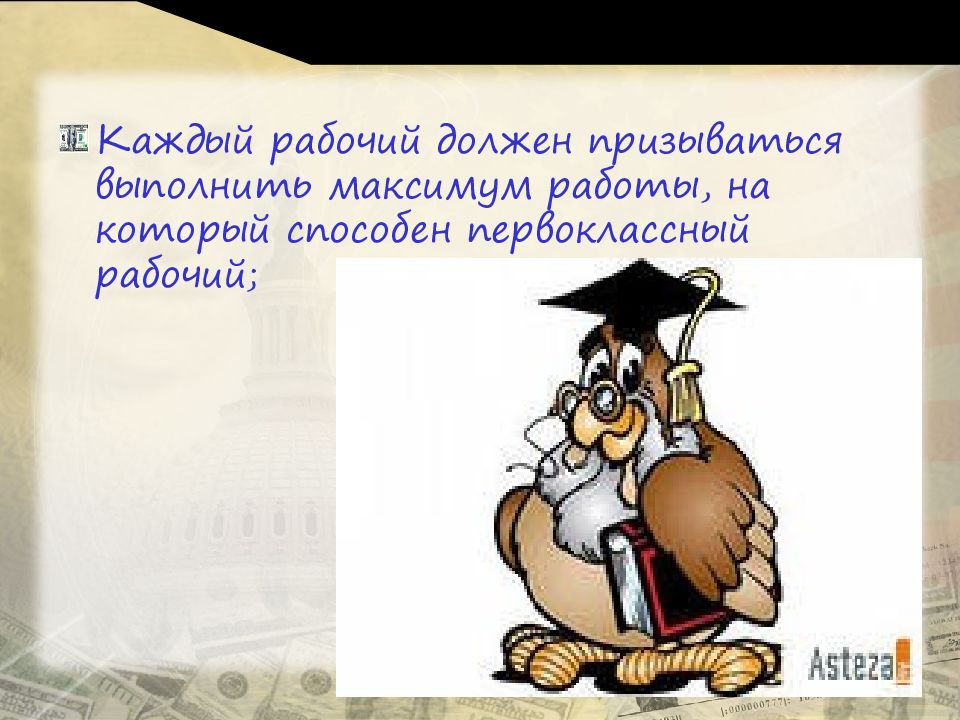 Каждый рабочий должен призываться выполнить максимум работы, на который способен первоклассный рабочий;

Asteza